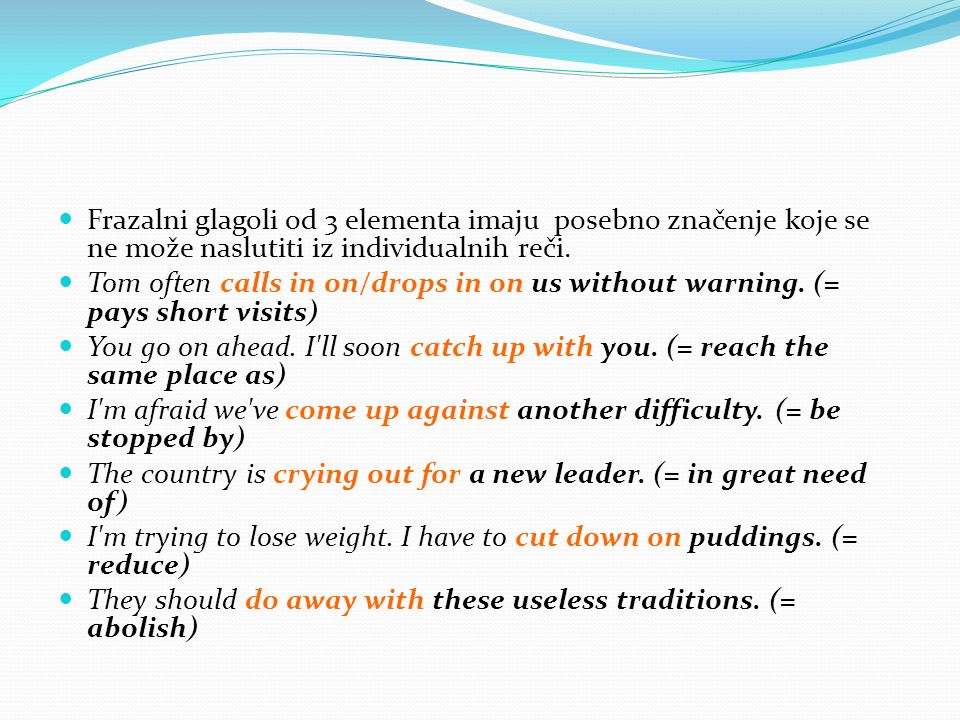 Frazalni glagoli od 3 elementa imaju posebno značenje koje se ne može naslutiti iz individualnih reči.

Tom often calls in on/drops in on us without warning. (= pays short visits)

You go on ahead. I'll soon catch up with you. (= reach the same place as)

I'm afraid we've come up against another difficulty. (= be stopped by)

The country is crying out for a new leader. (= in great need of)

I'm trying to lose weight. I have to cut down on puddings. (= reduce)

They should do away with these useless traditions. (= abolish)